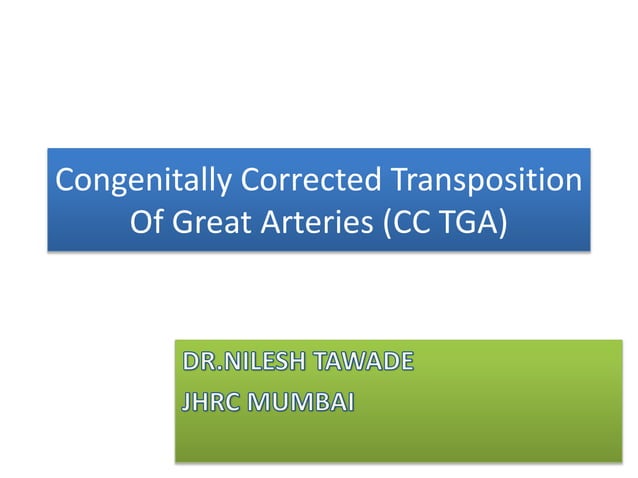 Congenitally Corrected Transposition Of Great Arteries (CC TGA)

DR.NILESH TAWADE

JHRC MUMBAI